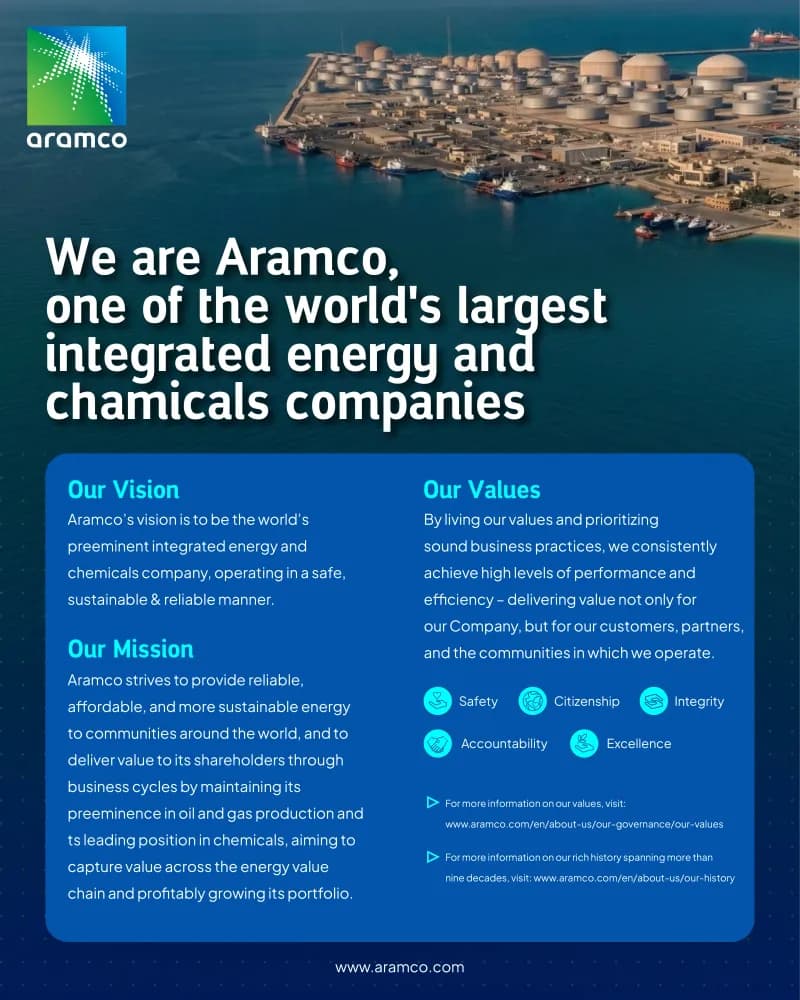 aramco

We are Aramco, one of the world's largest integrated energy and chamicals companies

Our Vision
Aramco's vision is to be the world's preeminent integrated energy and chemicals company, operating in a safe, sustainable & reliable manner.

Our Mission
Aramco strives to provide reliable, affordable, and more sustainable energy to communities around the world, and to deliver value to its shareholders through business cycles by maintaining its preeminence in oil and gas production and ts leading position in chemicals, aiming to capture value across the energy value chain and profitably growing its portfolio.

Our Values
By living our values and prioritizing sound business practices, we consistently achieve high levels of performance and efficiency – delivering value not only for our Company, but for our customers, partners, and the communities in which we operate.

Safety
Citizenship
Integrity
Accountability
Excellence

For more information on our values, visit: www.aramco.com/en/about-us/our-governance/our-values

For more information on our rich history spanning more than nine decades, visit: www.aramco.com/en/about-us/our-history

www.aramco.com